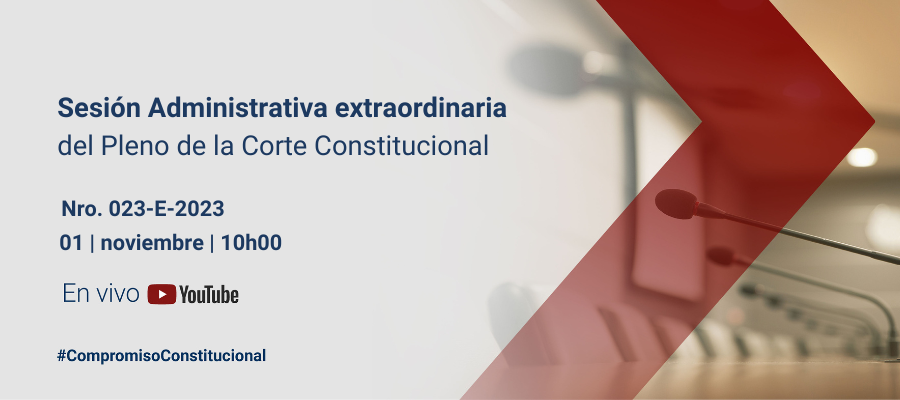 Sesión Administrativa extraordinaria
del Pleno de la Corte Constitucional

Nro. 023-E-2023
01 | noviembre | 10h00

En vivo YouTube

#CompromisoConstitucional